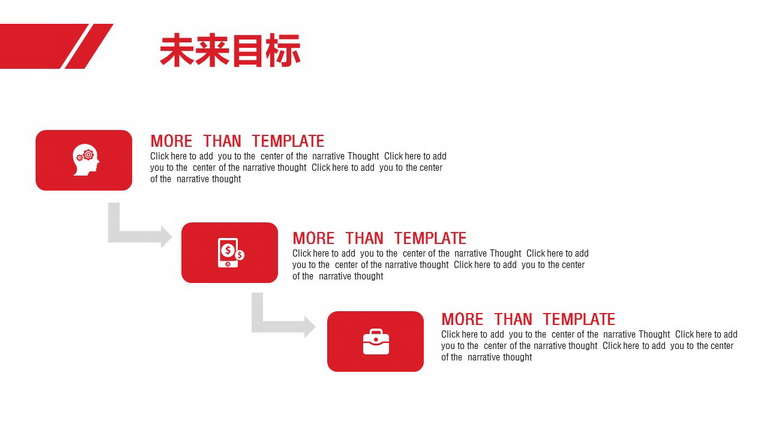 未来目标

MORE THAN TEMPLATE
Click here to add you to the center of the narrative Thought Click here to add you to the center of the narrative thought Click here to add you to the center of the narrative thought

MORE THAN TEMPLATE
Click here to add you to the center of the narrative Thought Click here to add you to the center of the narrative thought Click here to add you to the center of the narrative thought

MORE THAN TEMPLATE
Click here to add you to the center of the narrative Thought Click here to add you to the center of the narrative thought Click here to add you to the center of the narrative thought